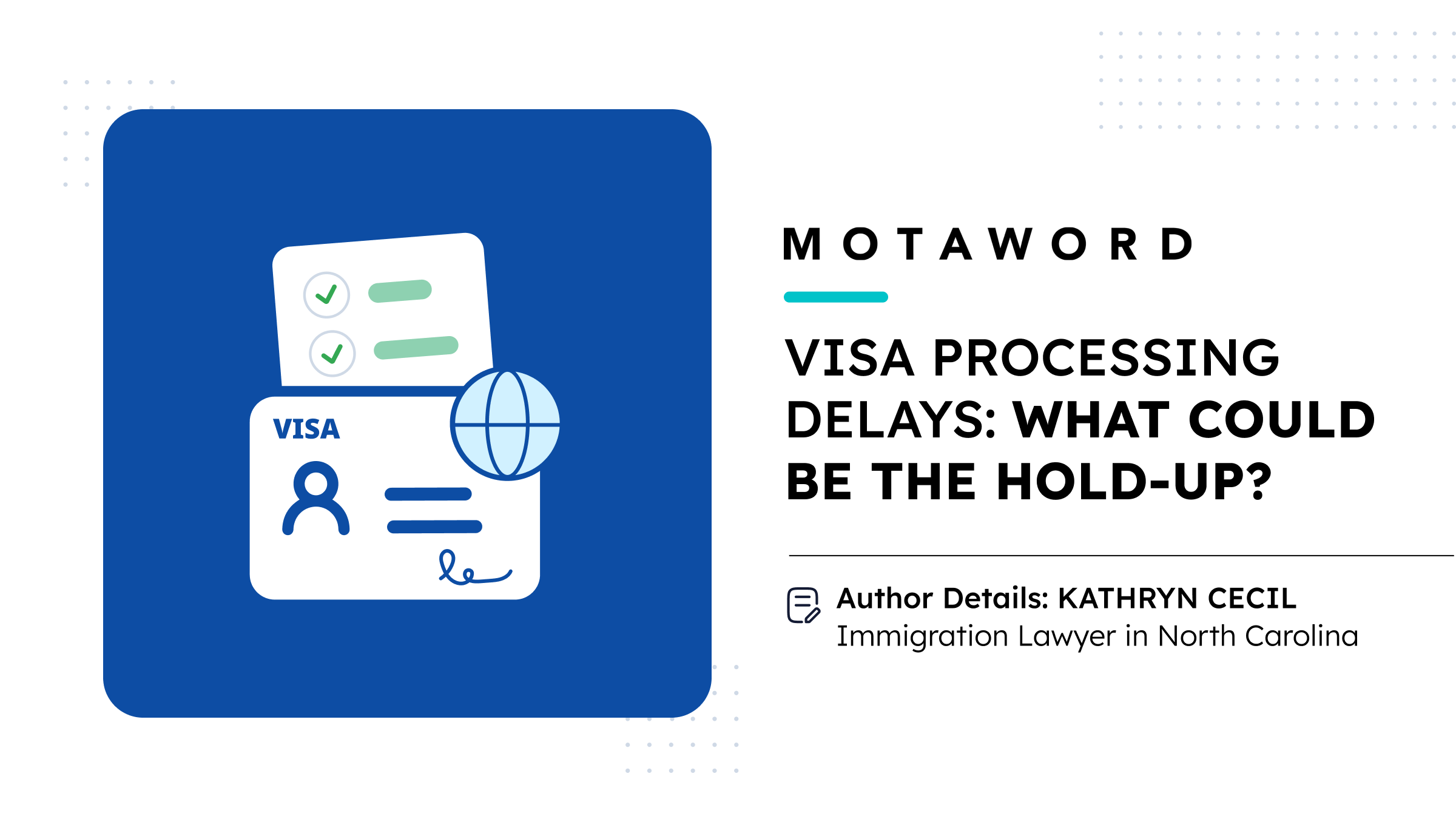 VISA

MOTAWORD

VISA PROCESSING DELAYS: WHAT COULD BE THE HOLD-UP?

Author Details: KATHRYN CECIL
Immigration Lawyer in North Carolina